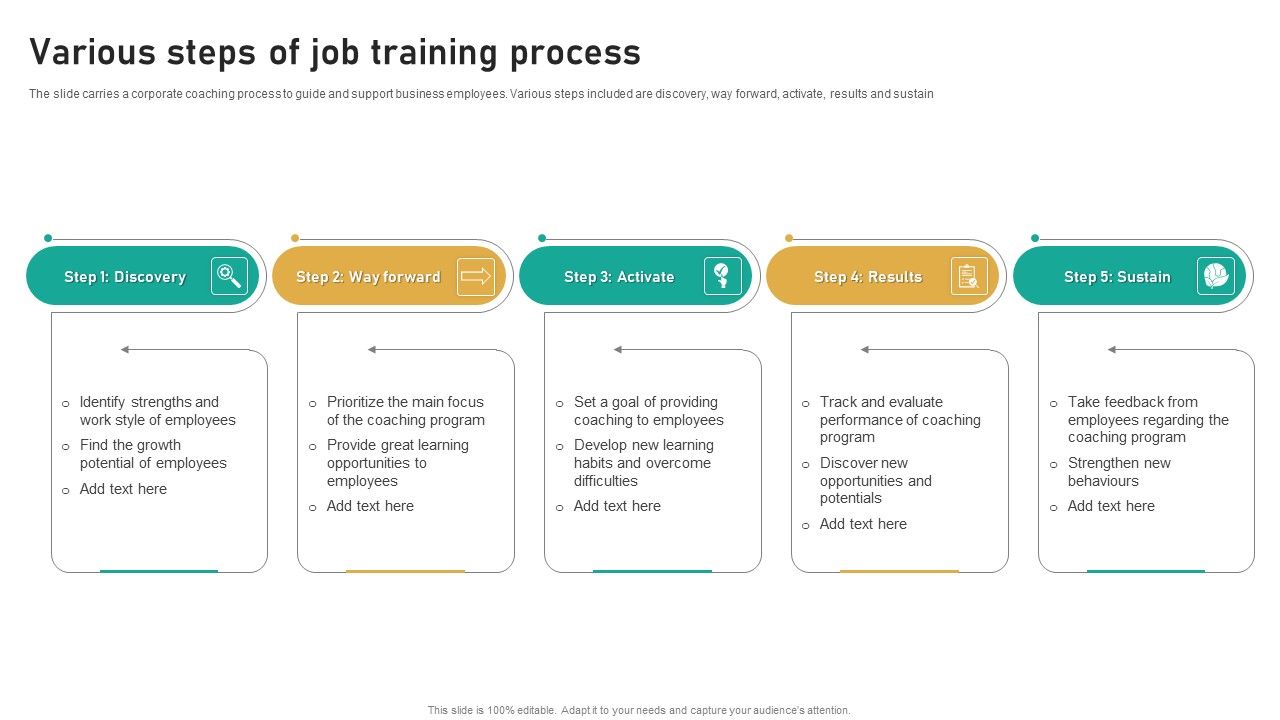 Various steps of job training process

The slide carries a corporate coaching process to guide and support business employees. Various steps included are discovery, way forward, activate, results and sustain

Step 1: Discovery

o Identify strengths and work style of employees
o Find the growth potential of employees
o Add text here

Step 2: Way forward

o Prioritize the main focus of the coaching program
o Provide great learning opportunities to employees
o Add text here

Step 3: Activate

o Set a goal of providing coaching to employees
o Develop new learning habits and overcome difficulties
o Add text here

Step 4: Results

o Track and evaluate performance of coaching program
o Discover new opportunities and potentials
o Add text here

Step 5: Sustain

o Take feedback from employees regarding the coaching program
o Strengthen new behaviours
o Add text here

This slide is 100% editable. Adapt it to your needs and capture your audience's attention.